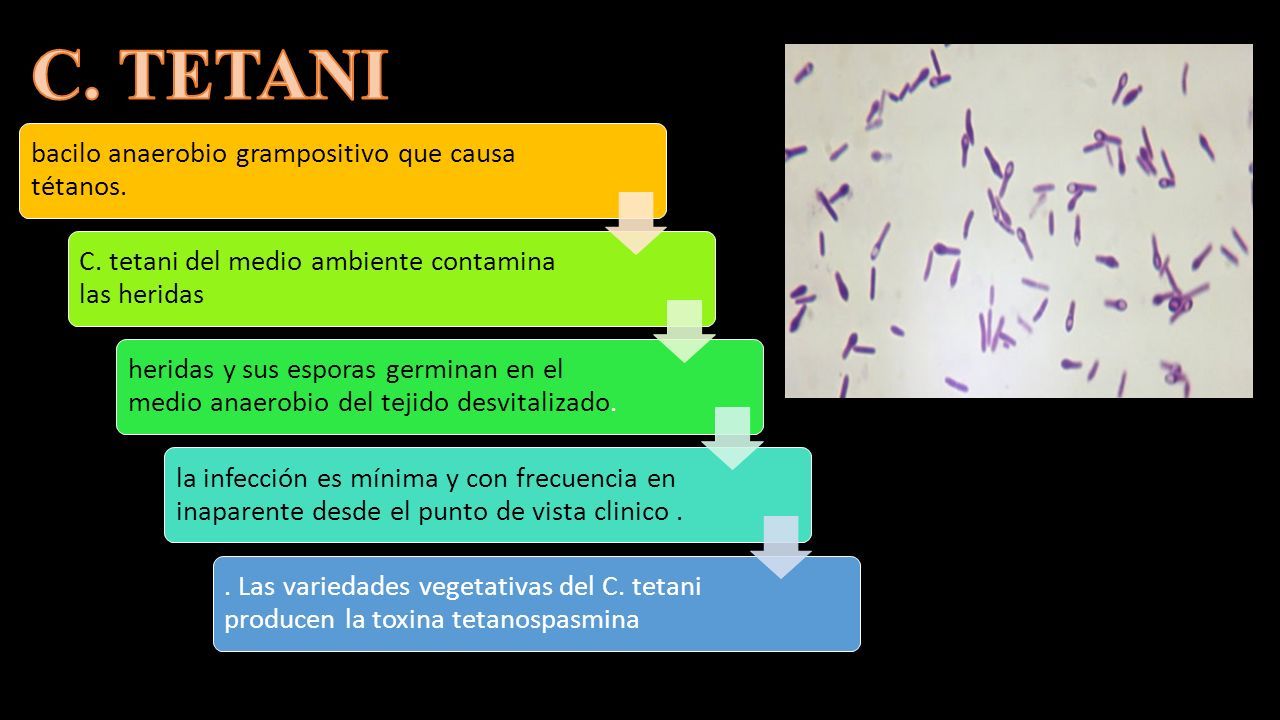 C. TETANI

bacilo anaerobio grampositivo que causa tétanos.

C. tetani del medio ambiente contamina las heridas

heridas y sus esporas germinan en el medio anaerobio del tejido desvitalizado.

la infección es mínima y con frecuencia en inaparente desde el punto de vista clinico .

. Las variedades vegetativas del C. tetani producen la toxina tetanospasmina